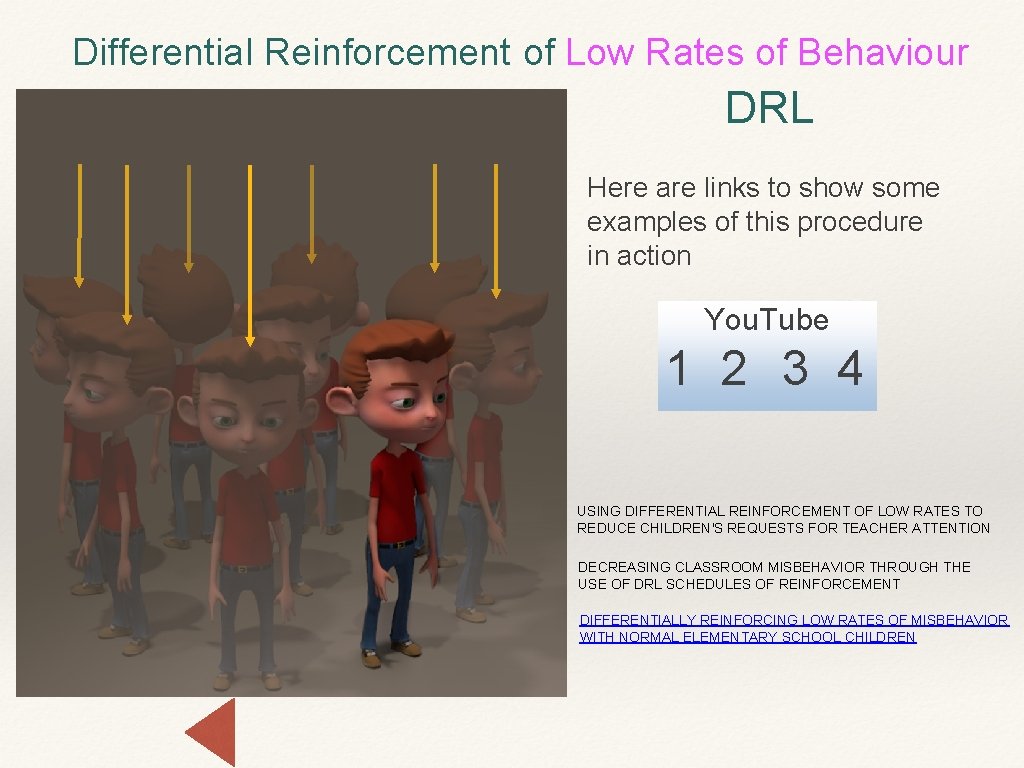 Differential Reinforcement of Low Rates of Behaviour

DRL

Here are links to show some examples of this procedure in action

You.Tube

1 2 3 4

USING DIFFERENTIAL REINFORCEMENT OF LOW RATES TO REDUCE CHILDREN'S REQUESTS FOR TEACHER ATTENTION

DECREASING CLASSROOM MISBEHAVIOR THROUGH THE USE OF DRL SCHEDULES OF REINFORCEMENT

DIFFERENTIALLY REINFORCING LOW RATES OF MISBEHAVIOR WITH NORMAL ELEMENTARY SCHOOL CHILDREN